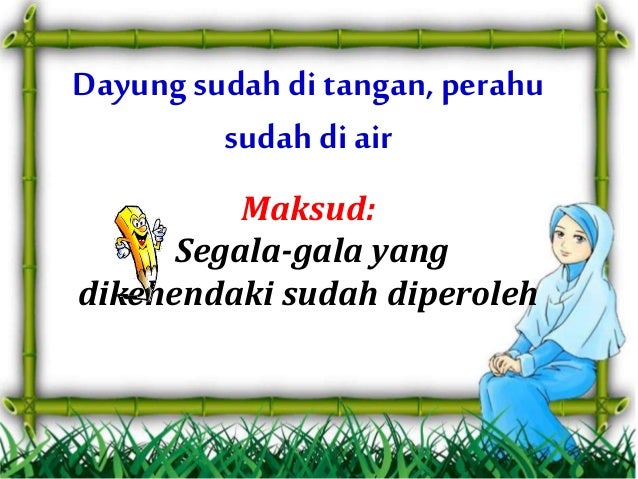 Dayung sudah di tangan, perahu sudah di air

Maksud:
Segala-gala yang dikehendaki sudah diperoleh